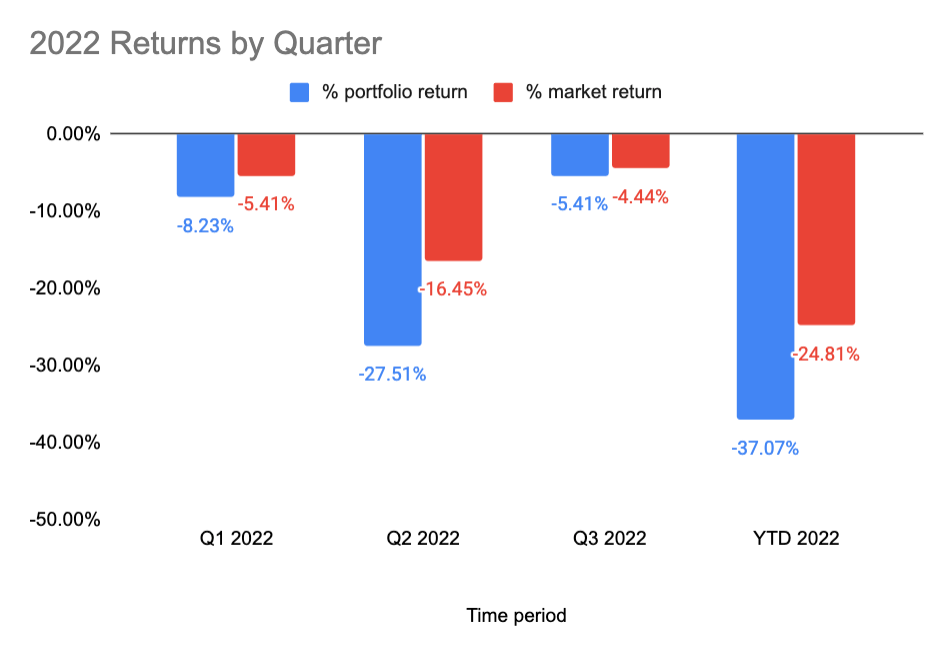 2022 Returns by Quarter

% portfolio return
% market return

0.00%
-10.00%
-20.00%
-30.00%
-40.00%
-50.00%

-8.23%
-5.41%
-27.51%
-16.45%
-5.41%
-4.44%
-37.07%
-24.81%

Q1 2022
Q2 2022
Q3 2022
YTD 2022

Time period